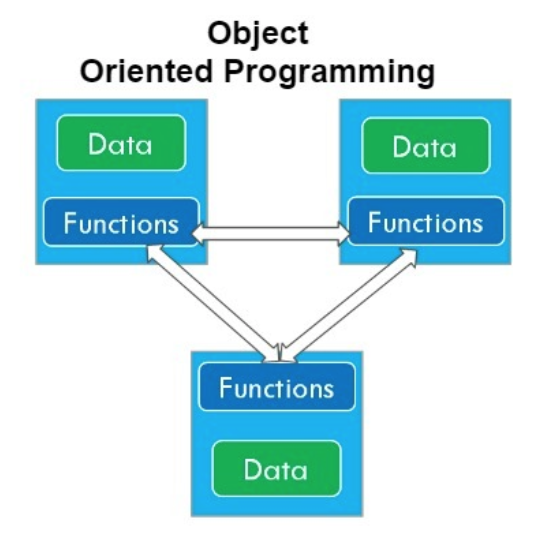 Object
Oriented Programming

Data

Functions

Data

Functions

Functions

Data